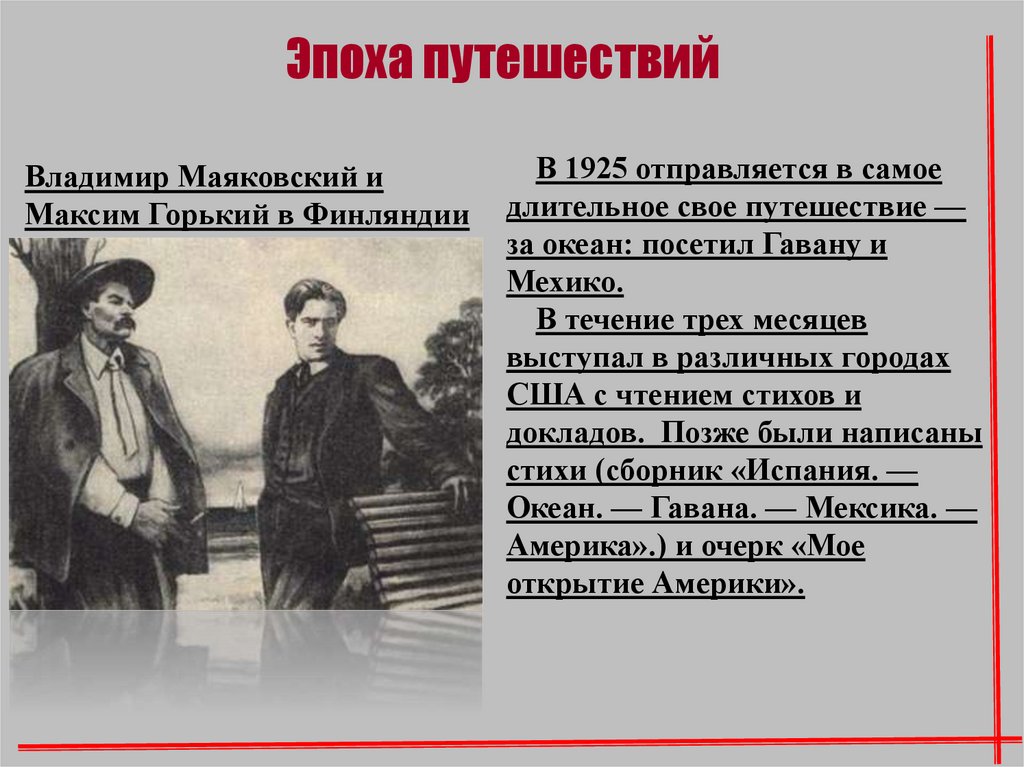 Эпоха путешествий

Владимир Маяковский и Максим Горький в Финляндии

В 1925 отправляется в самое длительное свое путешествие — за океан: посетил Гавану и Мехико.

В течение трех месяцев выступал в различных городах США с чтением стихов и докладов. Позже были написаны стихи (сборник «Испания. — Океан. — Гавана. — Мексика. — Америка».) и очерк «Мое открытие Америки».